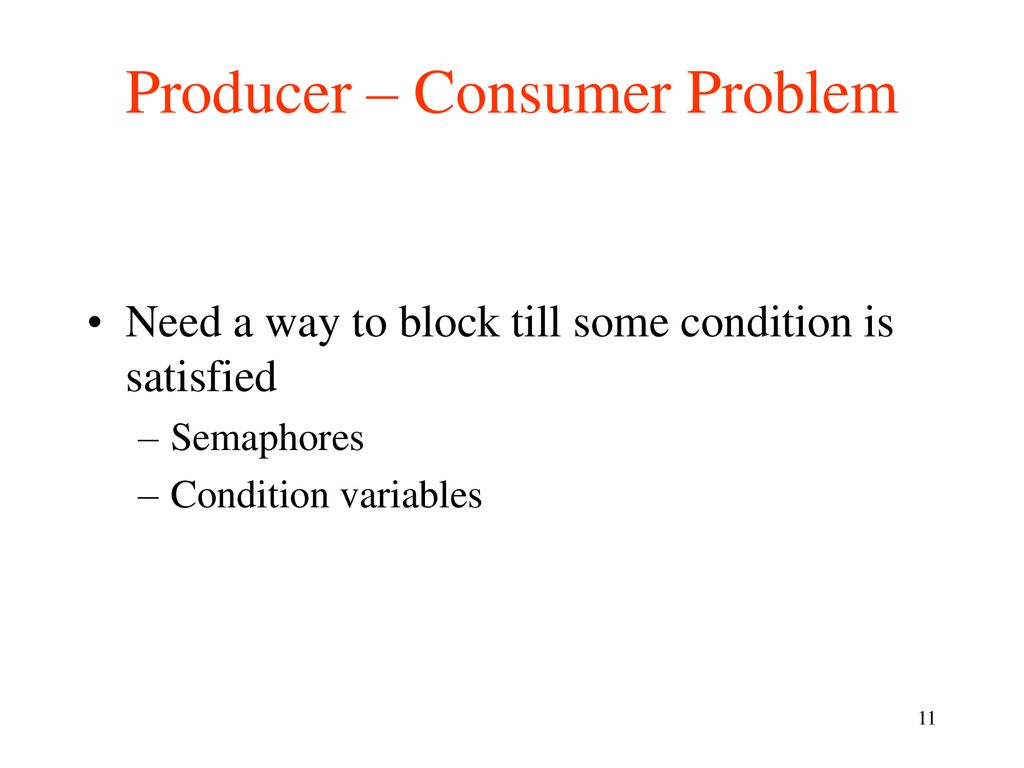 Producer – Consumer Problem

• Need a way to block till some condition is satisfied
– Semaphores
– Condition variables

11